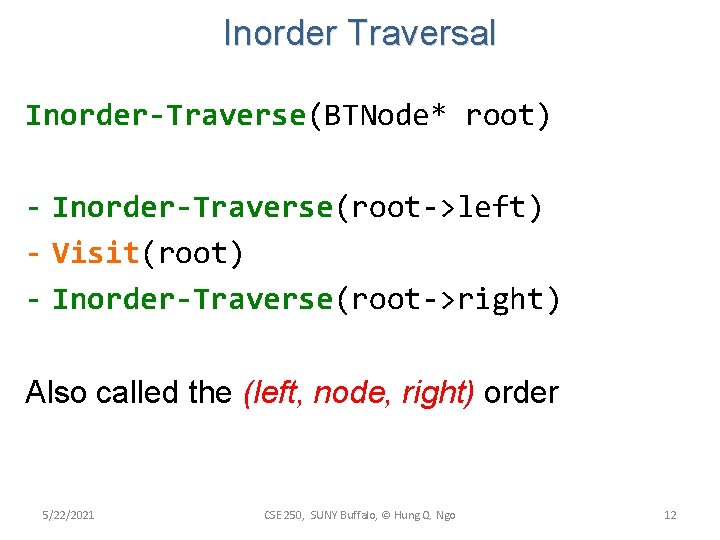 Inorder Traversal

Inorder-Traverse(BTNode* root)

- Inorder-Traverse(root->left)
- Visit(root)
- Inorder-Traverse(root->right)

Also called the (left, node, right) order

5/22/2021

CSE 250, SUNY Buffalo, © Hung Q. Ngo

12